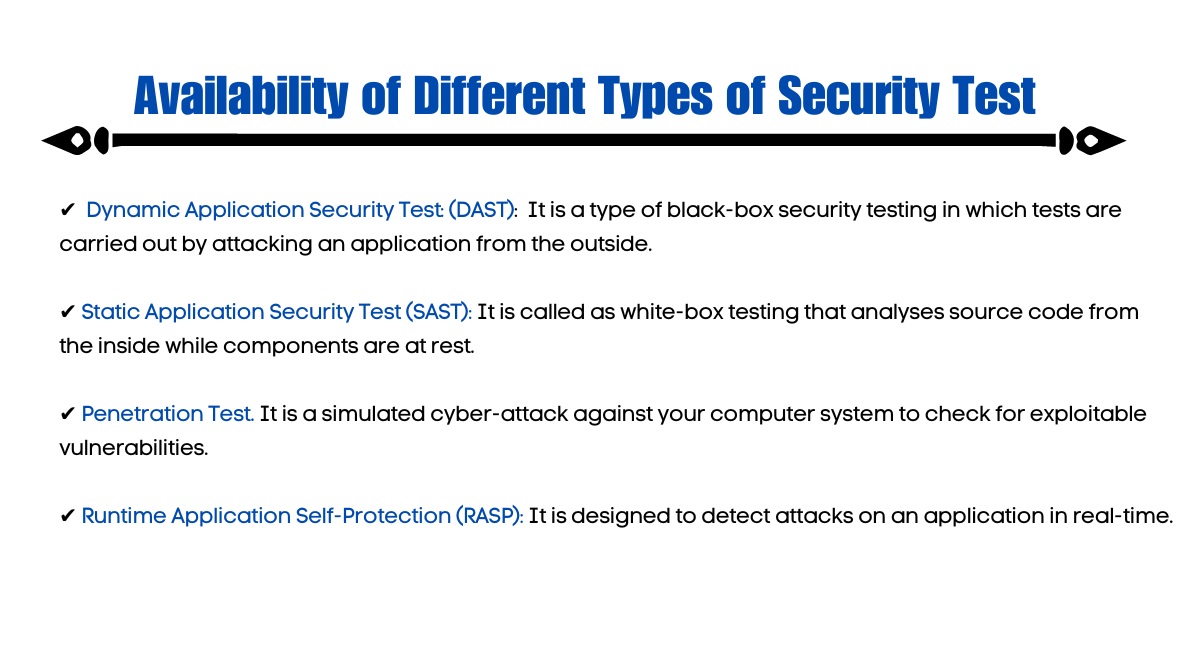 Availability of Different Types of Security Test

✔ Dynamic Application Security Test: (DAST): It is a type of black-box security testing in which tests are carried out by attacking an application from the outside.

✔ Static Application Security Test (SAST): It is called as white-box testing that analyses source code from the inside while components are at rest.

✔ Penetration Test. It is a simulated cyber-attack against your computer system to check for exploitable vulnerabilities.

✔ Runtime Application Self-Protection (RASP): It is designed to detect attacks on an application in real-time.